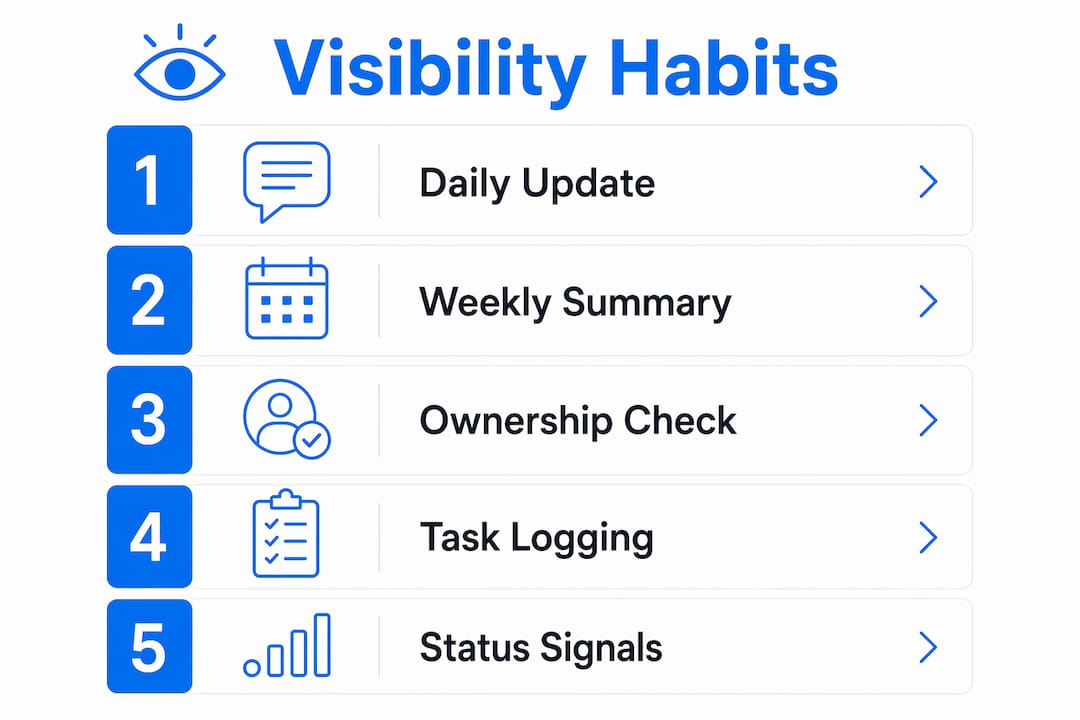 Visibility Habits

1 Daily Update
2 Weekly Summary
3 Ownership Check
4 Task Logging
5 Status Signals